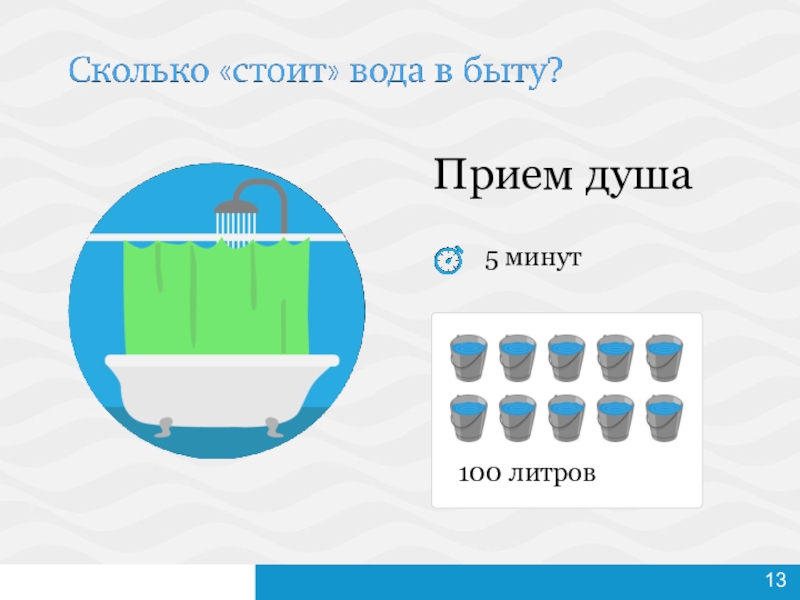 Сколько «стоит» вода в быту?

Прием душа

5 минут

100 литров

13